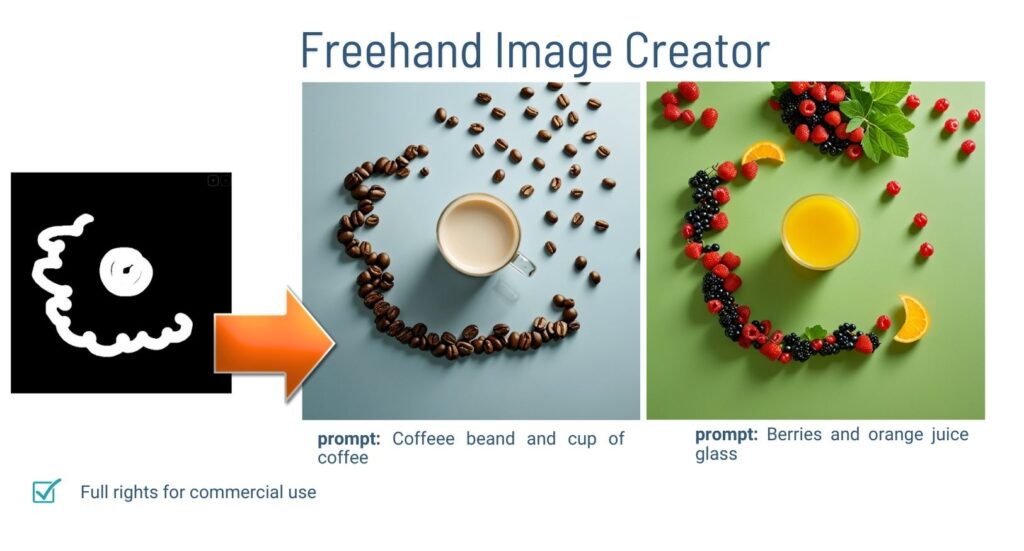 Freehand Image Creator

prompt: Coffeee beand and cup of coffee

prompt: Berries and orange juice glass

Full rights for commercial use